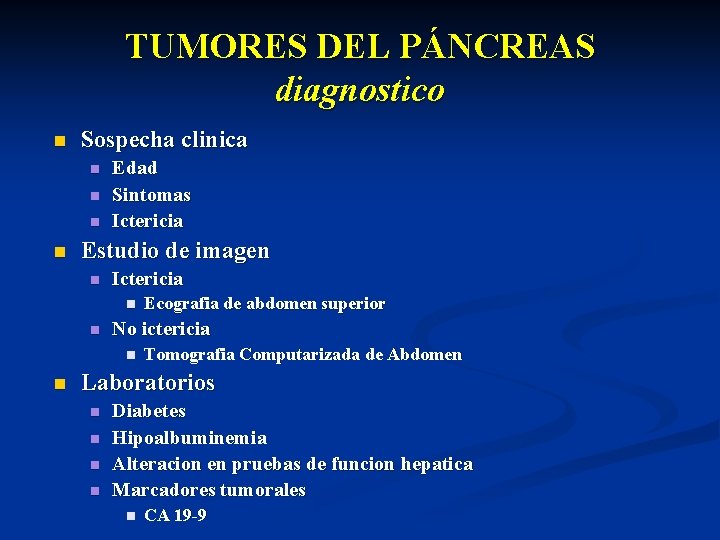 TUMORES DEL PÁNCREAS
diagnostico

- Sospecha clinica
  - Edad
  - Sintomas
  - Ictericia
- Estudio de imagen
  - Ictericia
    - Ecografia de abdomen superior
  - No ictericia
    - Tomografia Computarizada de Abdomen
- Laboratorios
  - Diabetes
  - Hipoalbuminemia
  - Alteracion en pruebas de funcion hepatica
  - Marcadores tumorales
    - CA 19-9